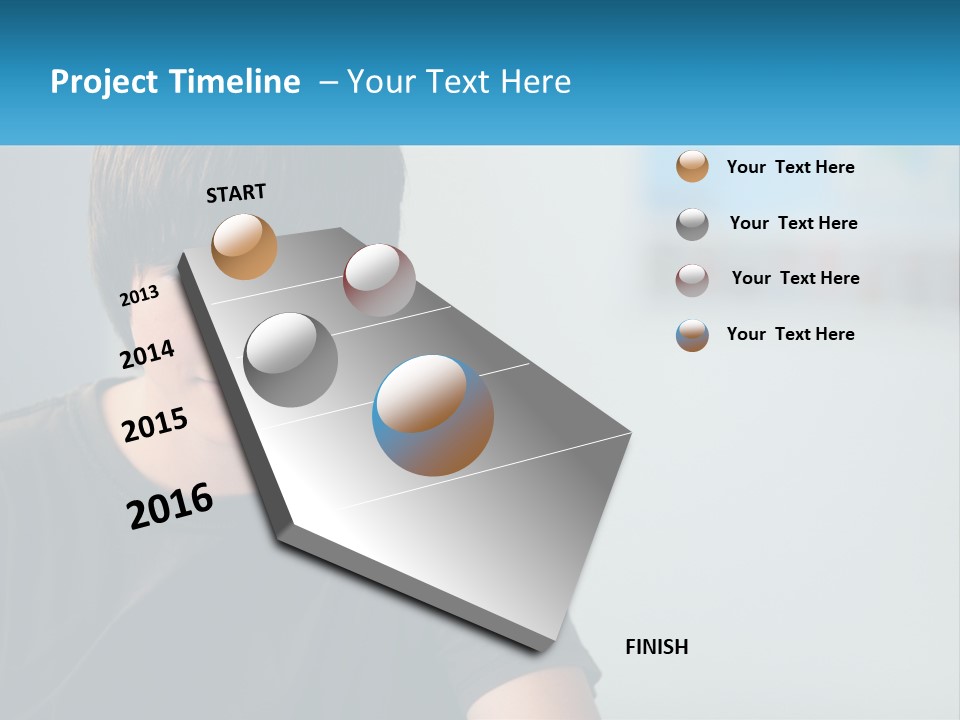 Project Timeline – Your Text Here

START

2013

2014

2015

2016

FINISH

Your Text Here

Your Text Here

Your Text Here

Your Text Here